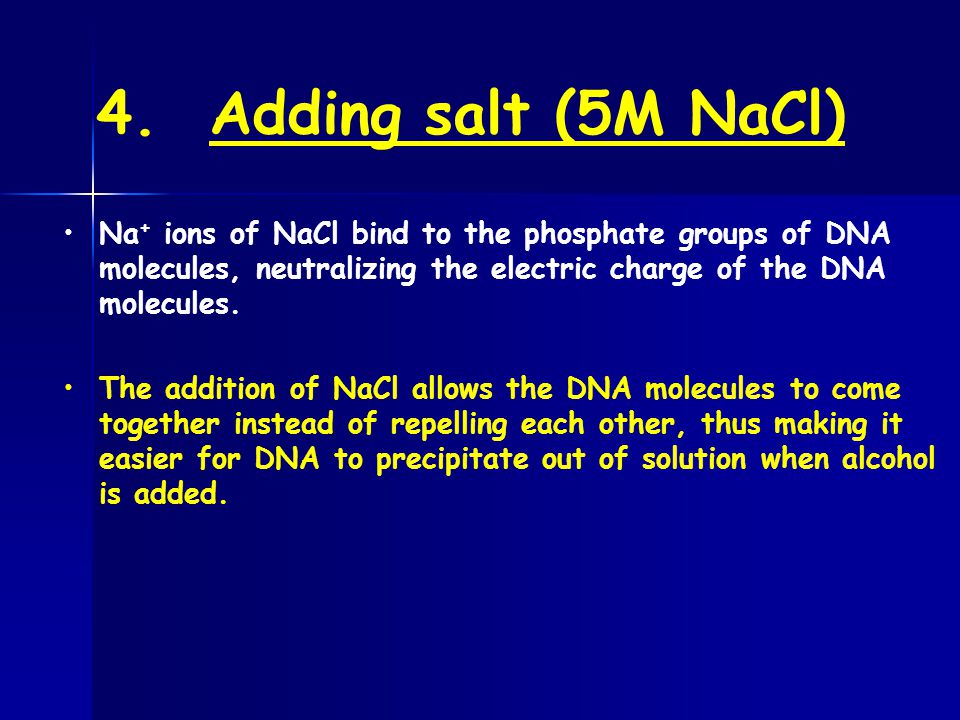 4. Adding salt (5M NaCl)

• $Na^+$ ions of NaCl bind to the phosphate groups of DNA molecules, neutralizing the electric charge of the DNA molecules.

• The addition of NaCl allows the DNA molecules to come together instead of repelling each other, thus making it easier for DNA to precipitate out of solution when alcohol is added.